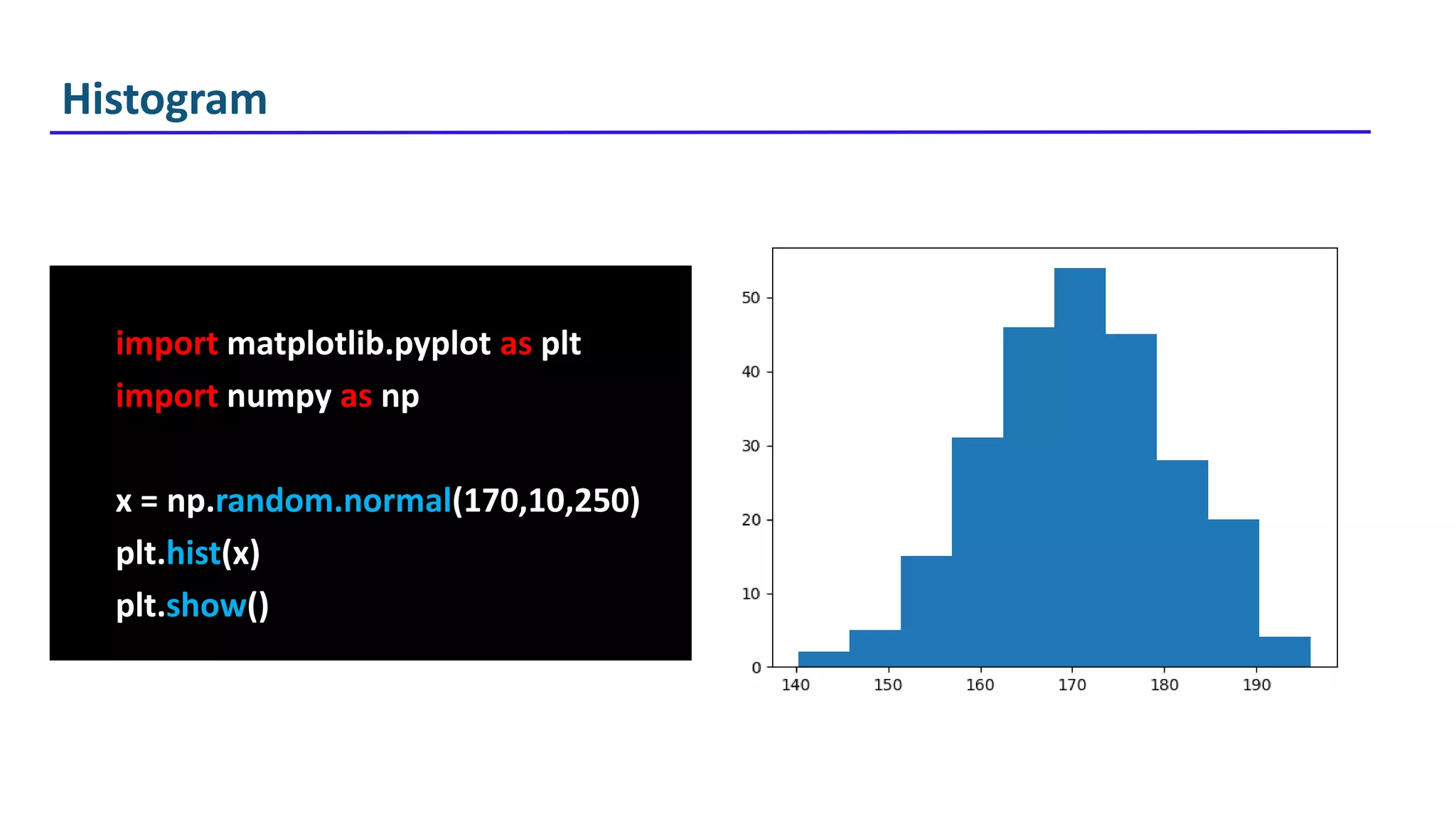 Histogram

import matplotlib.pyplot as plt
import numpy as np

x = np.random.normal(170,10,250)
plt.hist(x)
plt.show()

50
40
30
20
10
0
140 150 160 170 180 190